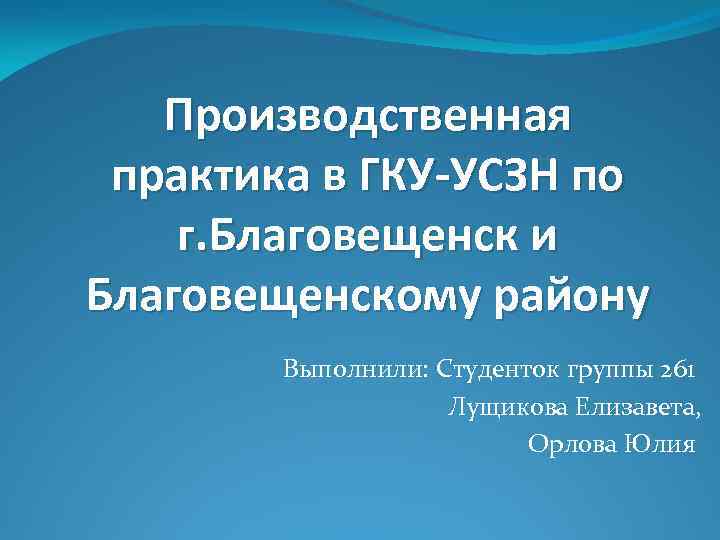 Производственная практика в ГКУ-УСЗН по г.Благовещенск и Благовещенскому району

Выполнили: Студенток группы 261
Лущикова Елизавета,
Орлова Юлия